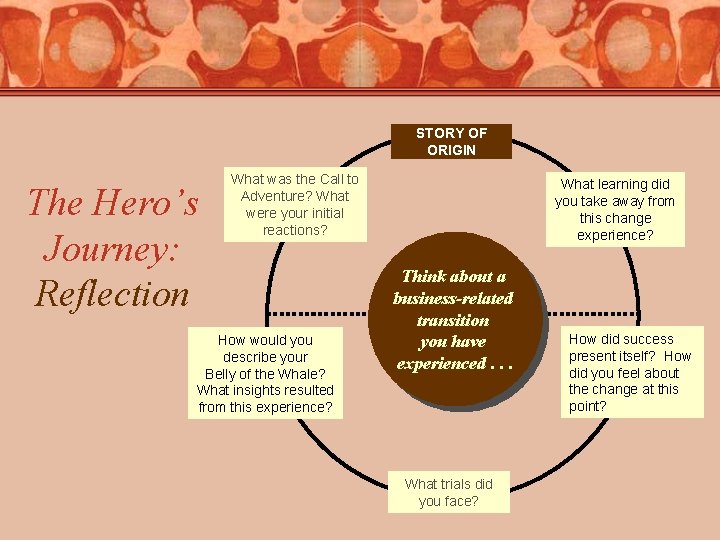 The Hero's Journey: Reflection

STORY OF ORIGIN

What was the Call to Adventure? What were your initial reactions?

What learning did you take away from this change experience?

Think about a business-related transition you have experienced . . .

How would you describe your Belly of the Whale? What insights resulted from this experience?

How did success present itself? How did you feel about the change at this point?

What trials did you face?